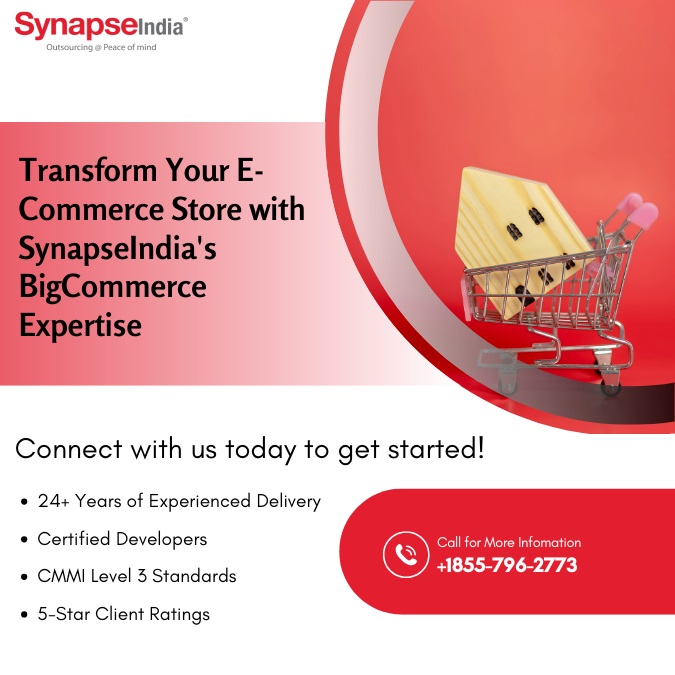 SynapseIndia®
Outsourcing @ Peace of mind

Transform Your E-Commerce Store with SynapseIndia's BigCommerce Expertise

Connect with us today to get started!

• 24+ Years of Experienced Delivery
• Certified Developers
• CMMI Level 3 Standards
• 5-Star Client Ratings

Call for More Infomation
+1855-796-2773